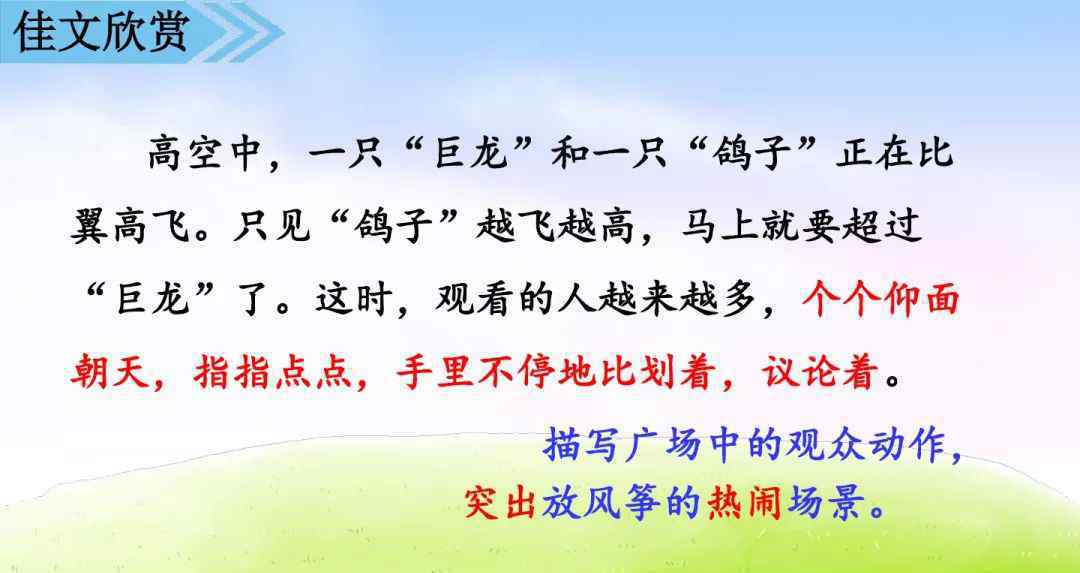 佳文欣赏

高空中，一只“巨龙”和一只“鸽子”正在比翼高飞。只见“鸽子”越飞越高，马上就要超过“巨龙”了。这时，观看的人越来越多，个个仰面朝天，指指点点，手里不停地比划着，议论着。

描写广场中的观众动作，突出放风筝的热闹场景。